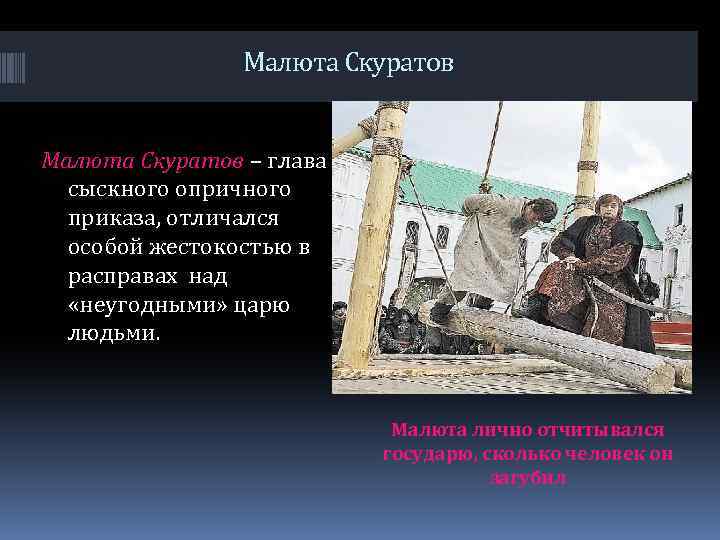 Малюта Скуратов

Малюта Скуратов – глава сыскного опричного приказа, отличался особой жестокостью в расправах над «неугодными» царю людьми.

Малюта лично отчитывался государю, сколько человек он загубил